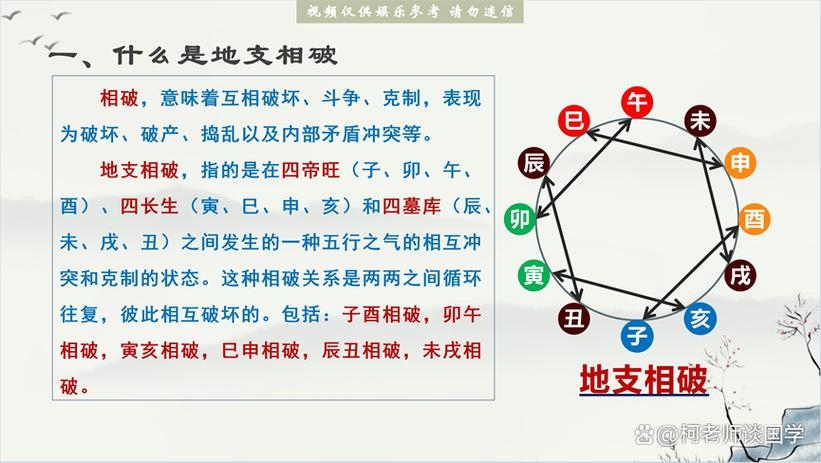 视频仅供娱乐参考 请勿迷信

一、什么是地支相破

相破，意味着互相破坏、斗争、克制，表现为破坏、破产、捣乱以及内部矛盾冲突等。

地支相破，指的是在四帝旺（子、卯、午、酉）、四长生（寅、巳、申、亥）和四墓库（辰、未、戌、丑）之间发生的一种五行之气的相互冲突和克制的状态。这种相破关系是两两之间循环往复，彼此相互破坏的。包括：子酉相破，卯午相破，寅亥相破，巳申相破，辰丑相破，未戌相破。

午 未 申 酉 戌 亥 子 丑 寅 卯 辰 巳

地支相破

@柯老师谈国学